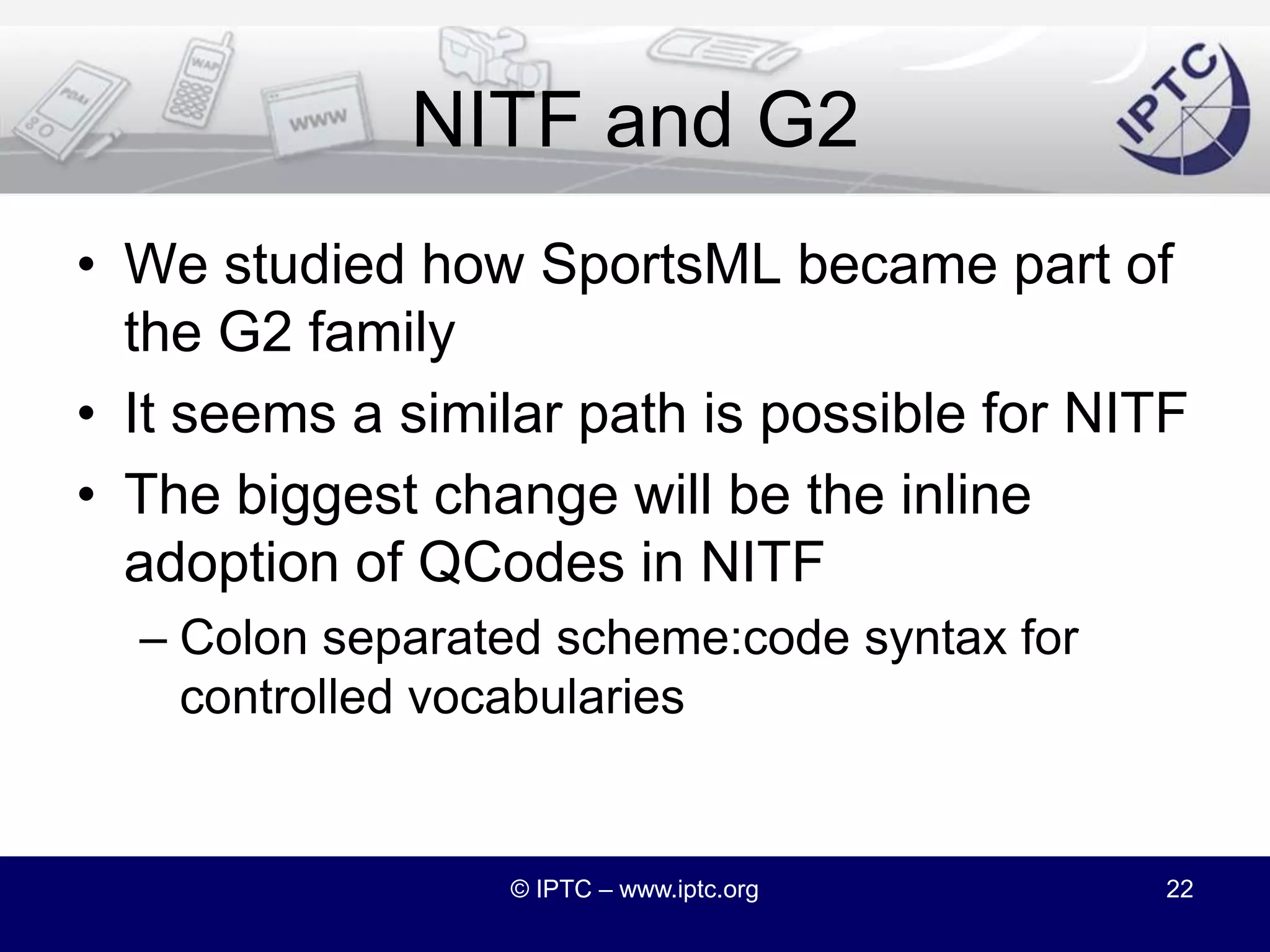 PDA WAP www

NITF and G2

IPTC

• We studied how SportsML became part of the G2 family

• It seems a similar path is possible for NITF

• The biggest change will be the inline adoption of QCodes in NITF

– Colon separated scheme:code syntax for controlled vocabularies

© IPTC – www.iptc.org 22